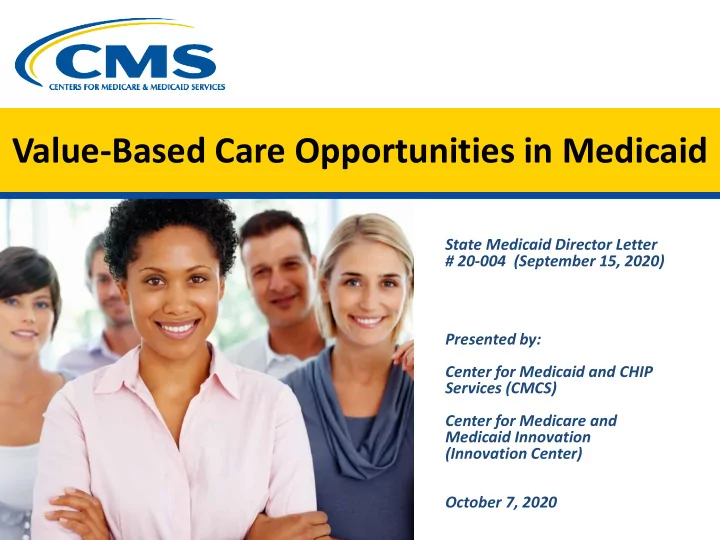 CMS
CENTERS FOR MEDICARE & MEDICAID SERVICES

Value-Based Care Opportunities in Medicaid

State Medicaid Director Letter # 20-004 (September 15, 2020)

Presented by:

Center for Medicaid and CHIP Services (CMCS)

Center for Medicare and Medicaid Innovation (Innovation Center)

October 7, 2020